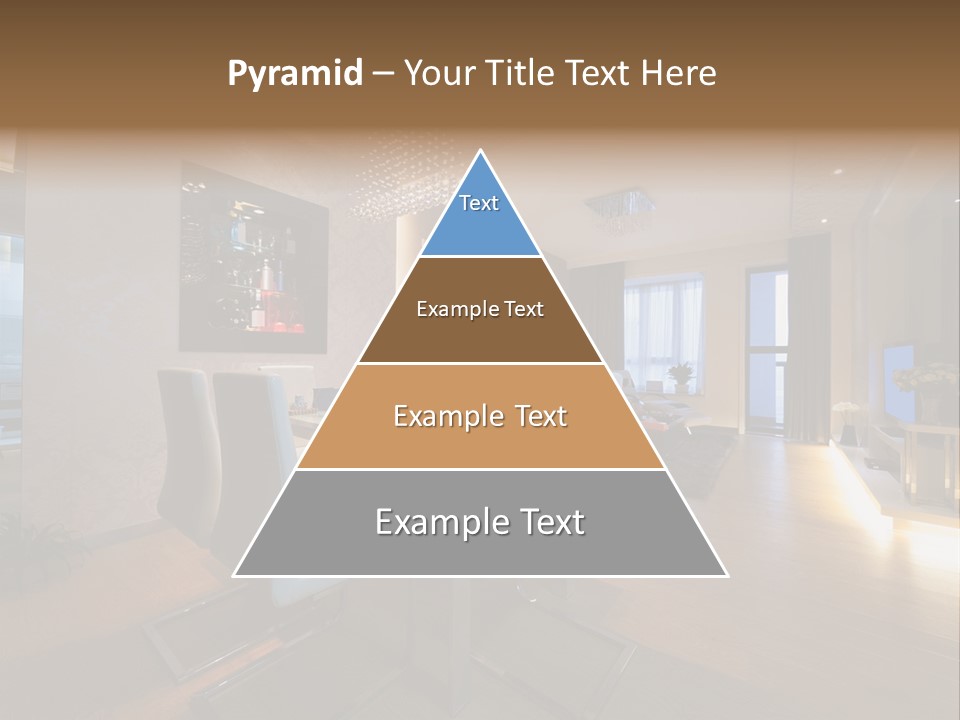 Pyramid – Your Title Text Here

Text

Example Text

Example Text

Example Text